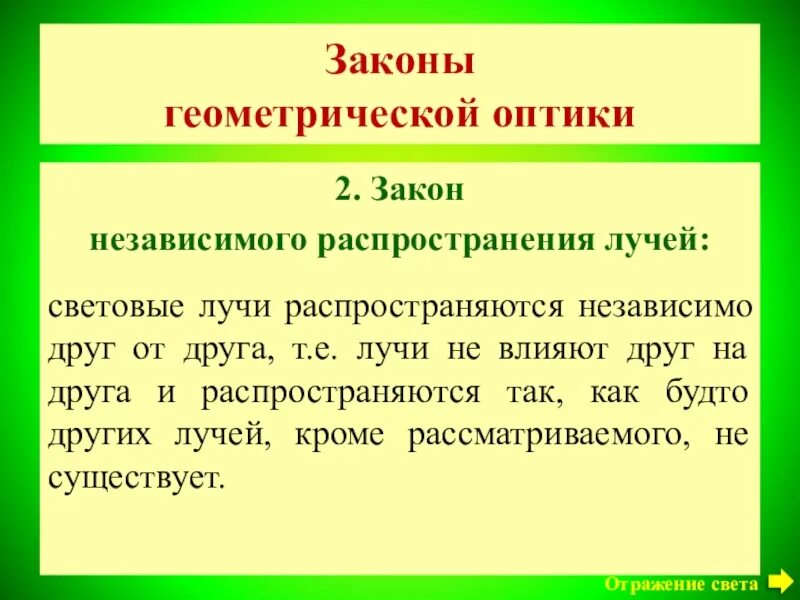 Законы геометрической оптики

2. Закон независимого распространения лучей:

световые лучи распространяются независимо друг от друга, т.е. лучи не влияют друг на друга и распространяются так, как будто других лучей, кроме рассматриваемого, не существует.

Отражение света